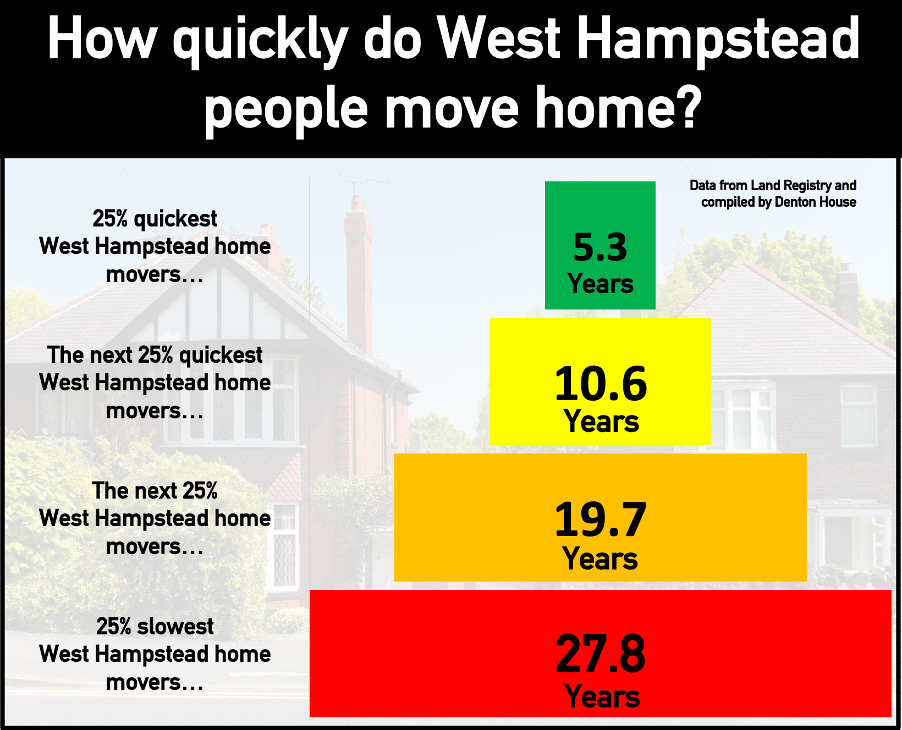 How quickly do West Hampstead people move home?

Data from Land Registry and compiled by Denton House

25% quickest West Hampstead home movers…

5.3 Years

The next 25% quickest West Hampstead home movers…

10.6 Years

The next 25% West Hampstead home movers…

19.7 Years

25% slowest West Hampstead home movers…

27.8 Years